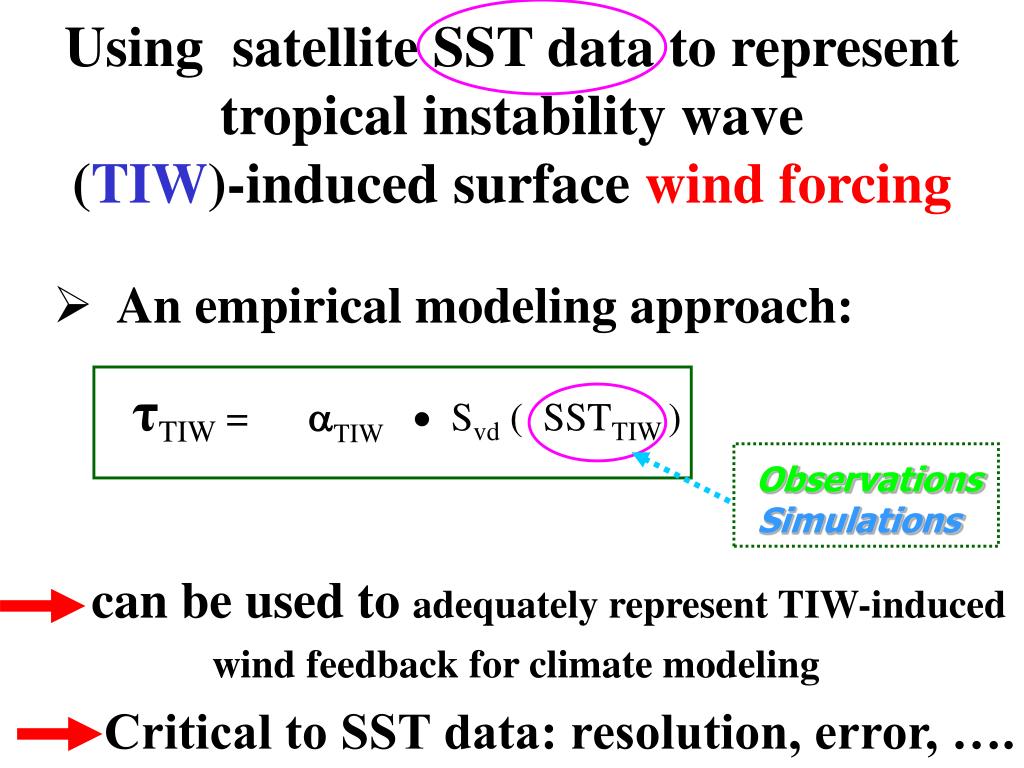 Using satellite SST data to represent tropical instability wave (TIW)-induced surface wind forcing

➢ An empirical modeling approach:

$\tau_{TIW} = \alpha_{TIW} \bullet S_{vd} ( SST_{TIW} )$

Observations
Simulations

can be used to adequately represent TIW-induced wind feedback for climate modeling

Critical to SST data: resolution, error, ….